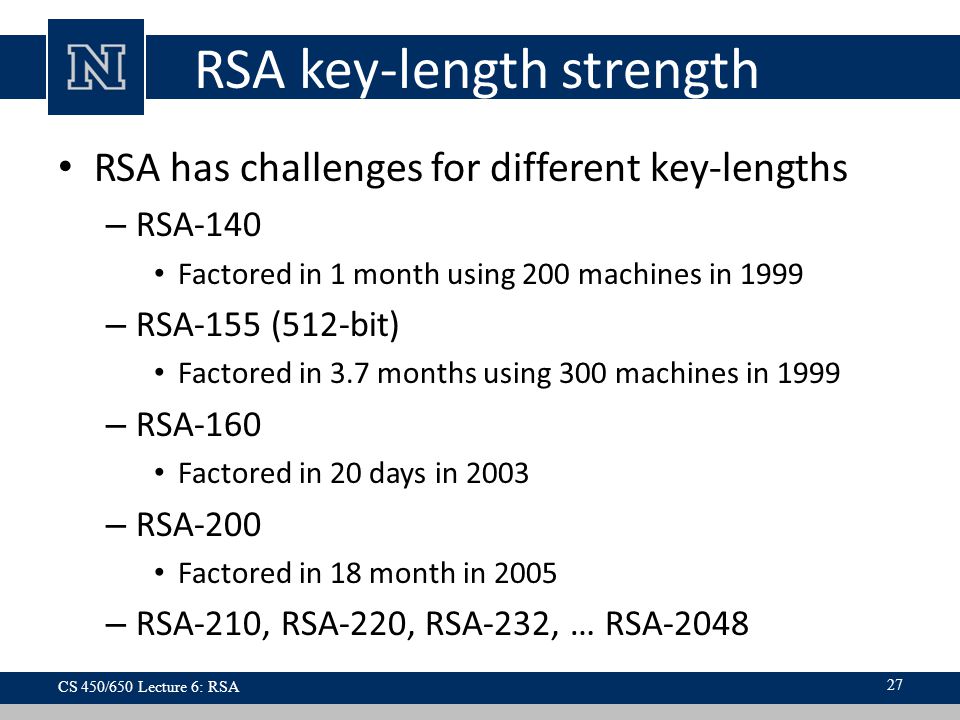 N

RSA key-length strength

• RSA has challenges for different key-lengths
– RSA-140
• Factored in 1 month using 200 machines in 1999
– RSA-155 (512-bit)
• Factored in 3.7 months using 300 machines in 1999
– RSA-160
• Factored in 20 days in 2003
– RSA-200
• Factored in 18 month in 2005
– RSA-210, RSA-220, RSA-232, … RSA-2048

CS 450/650 Lecture 6: RSA

27